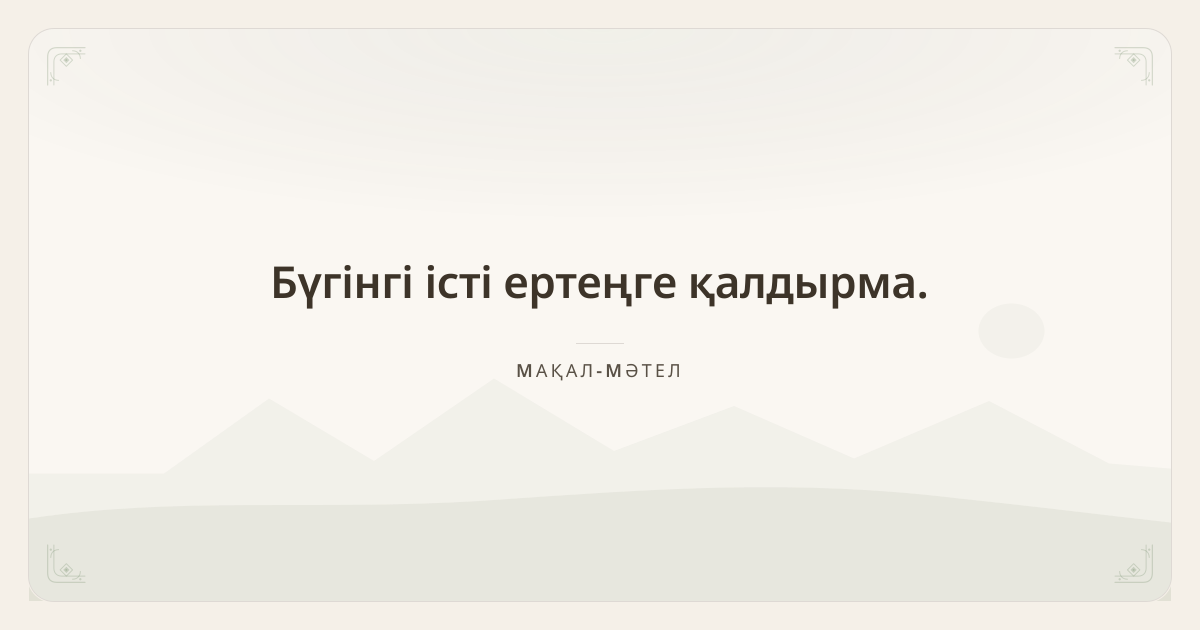 Бүгінгі істі ертеңге қалдырма.

МАҚАЛ-МӘТЕЛ